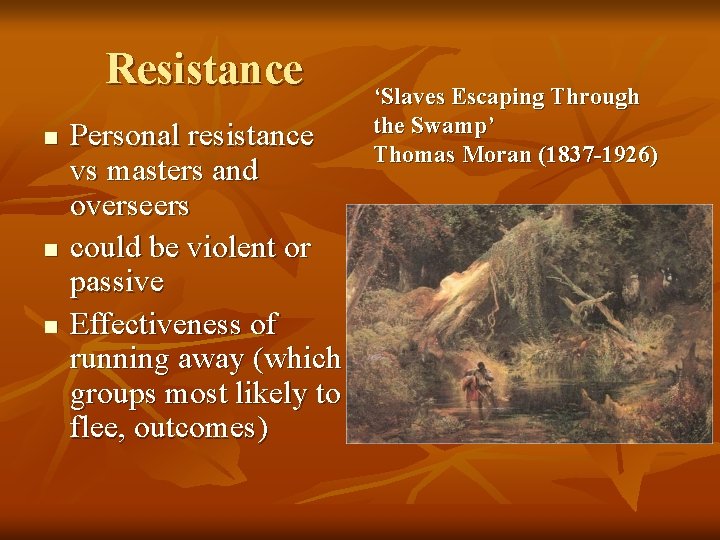 Resistance

- Personal resistance vs masters and overseers
- could be violent or passive
- Effectiveness of running away (which groups most likely to flee, outcomes)

‘Slaves Escaping Through the Swamp’
Thomas Moran (1837-1926)